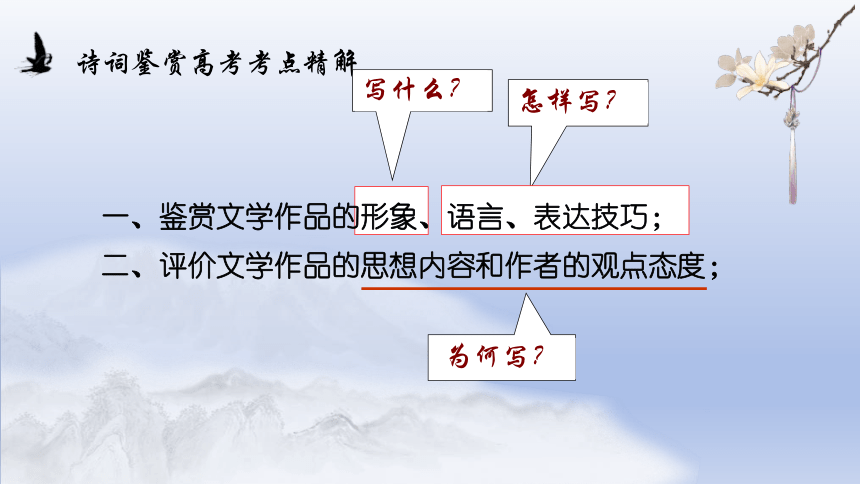 诗词鉴赏高考考点精解

写什么？

怎样写？

一、鉴赏文学作品的形象、语言、表达技巧；

二、评价文学作品的思想内容和作者的观点态度；

为何写？